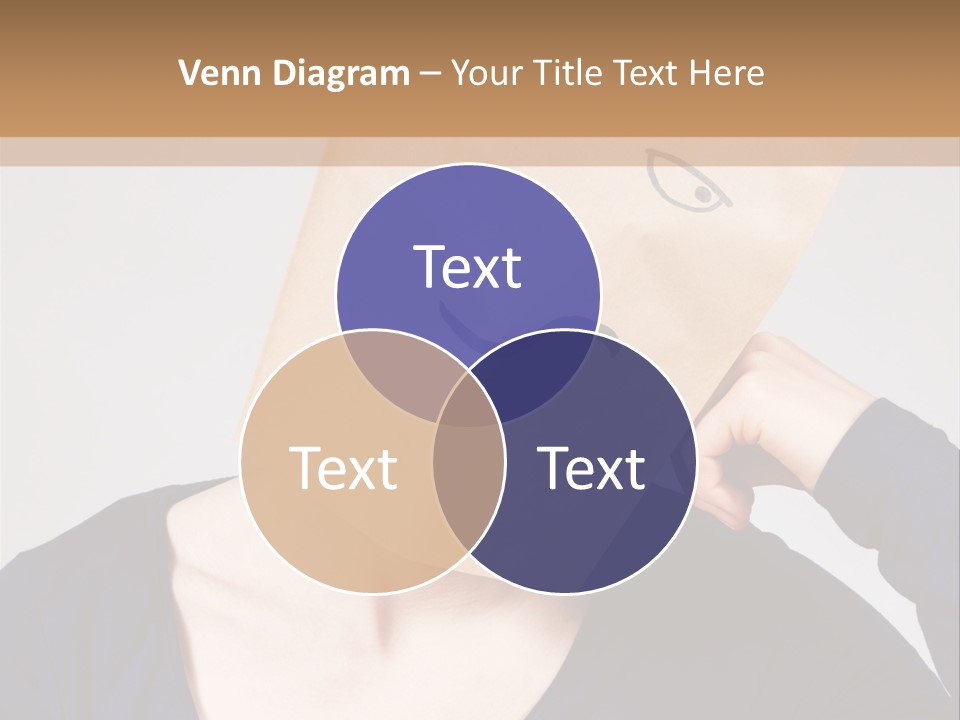 Venn Diagram – Your Title Text Here

Text

Text

Text